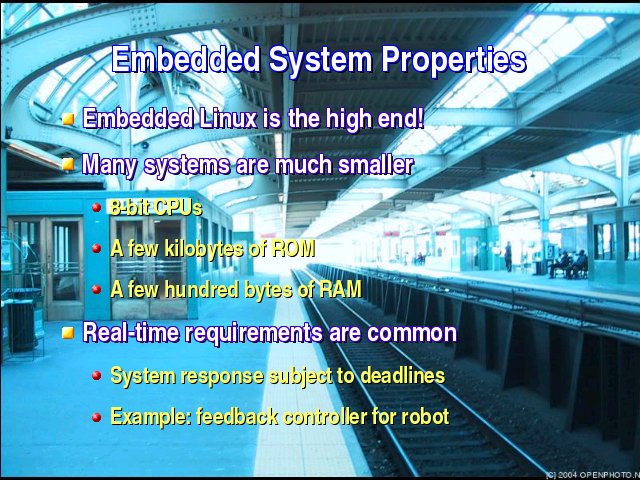 Embedded System Properties

Embedded Linux is the high end!

Many systems are much smaller

8-bit CPUs

A few kilobytes of ROM

A few hundred bytes of RAM

Real-time requirements are common

System response subject to deadlines

Example: feedback controller for robot

(C) 2004 OPENPHOTO.N